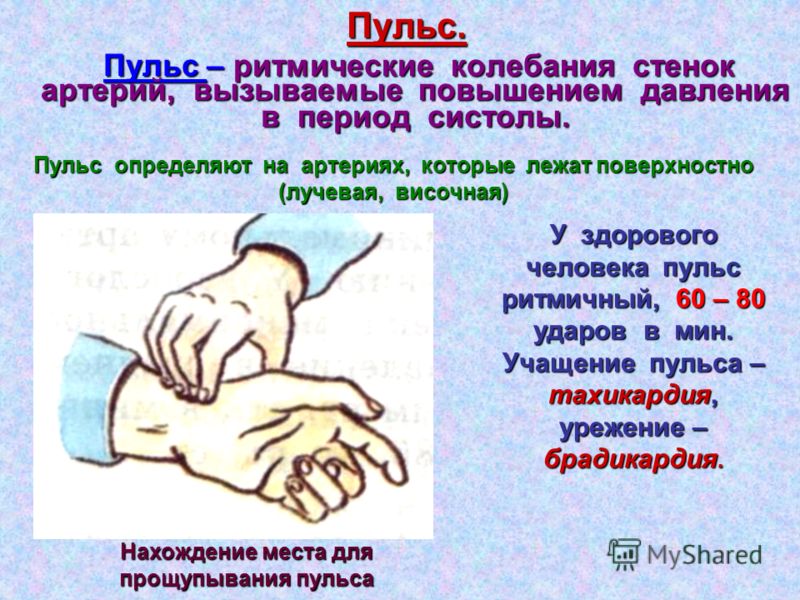 Пульс.

Пульс – ритмические колебания стенок артерий, вызываемые повышением давления в период систолы.

Пульс определяют на артериях, которые лежат поверхностно (лучевая, височная)

У здорового человека пульс ритмичный, 60 – 80 ударов в мин. Учащение пульса – тахикардия, урежение – брадикардия.

Нахождение места для прощупывания пульса

MyShared